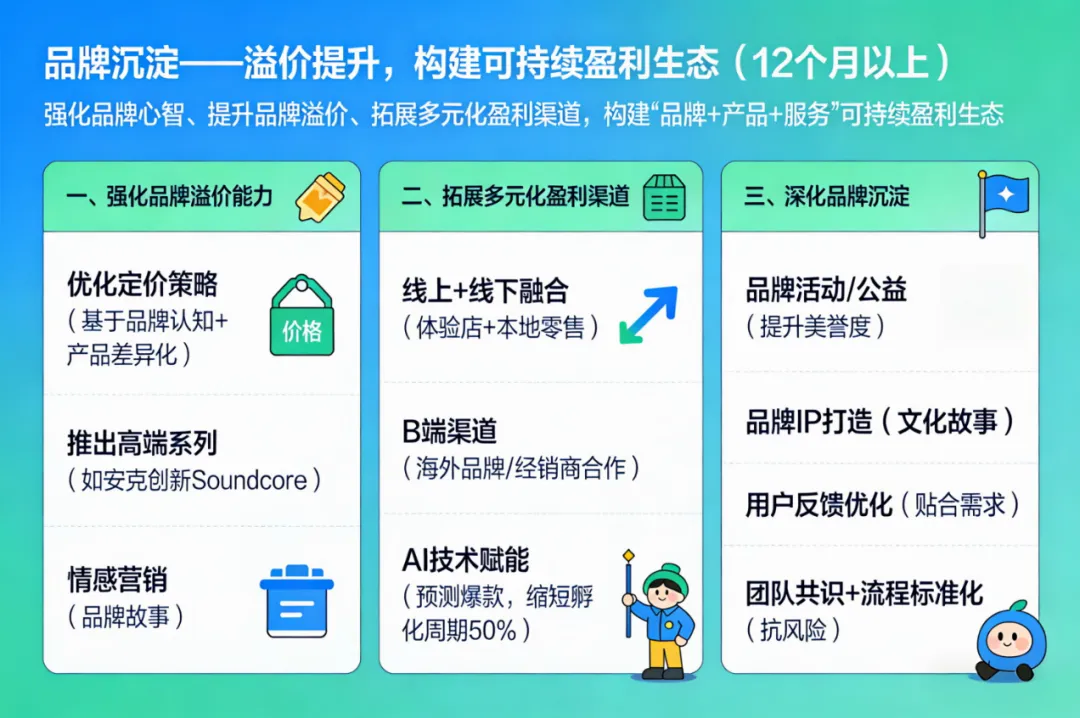 品牌沉淀——溢价提升，构建可持续盈利生态（12个月以上）

强化品牌心智、提升品牌溢价、拓展多元化盈利渠道，构建“品牌+产品+服务”可持续盈利生态

一、强化品牌溢价能力

优化定价策略
（基于品牌认知+产品差异化）

价格

推出高端系列
（如安克创新Soundcore）

情感营销
（品牌故事）

二、拓展多元化盈利渠道

线上+线下融合
（体验店+本地零售）

B端渠道
（海外品牌/经销商合作）

AI技术赋能
（预测爆款，缩短孵化周期50%）

三、深化品牌沉淀

品牌活动/公益
（提升美誉度）

品牌IP打造（文化故事）

用户反馈优化（贴合需求）

团队共识+流程标准化
（抗风险）